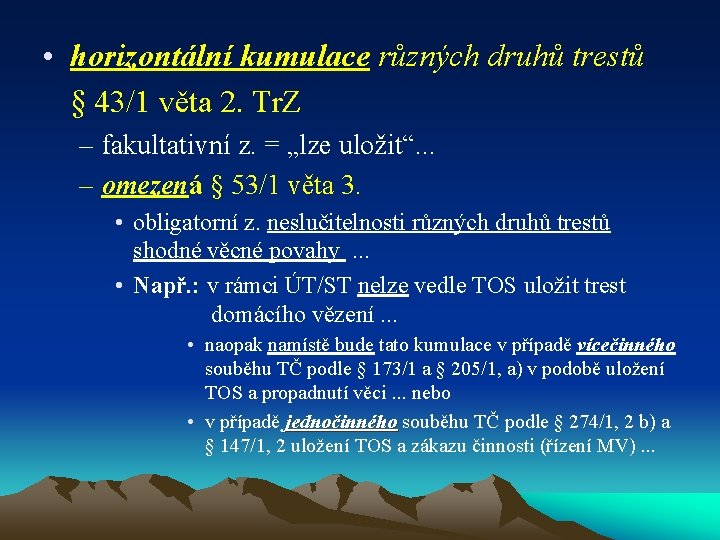 • horizontální kumulace různých druhů trestů § 43/1 věta 2. TrZ

– fakultativní z. = „lze uložit“...

– omezená § 53/1 věta 3.

• obligatorní z. neslučitelnosti různých druhů trestů shodné věcné povahy ...

• Např.: v rámci ÚT/ST nelze vedle TOS uložit trest domácího vězení ...

• naopak namístě bude tato kumulace v případě vícečinného souběhu TČ podle § 173/1 a § 205/1, a) v podobě uložení TOS a propadnutí věci ... nebo

• v případě jednočinného souběhu TČ podle § 274/1, 2 b) a § 147/1, 2 uložení TOS a zákazu činnosti (řízení MV) ...